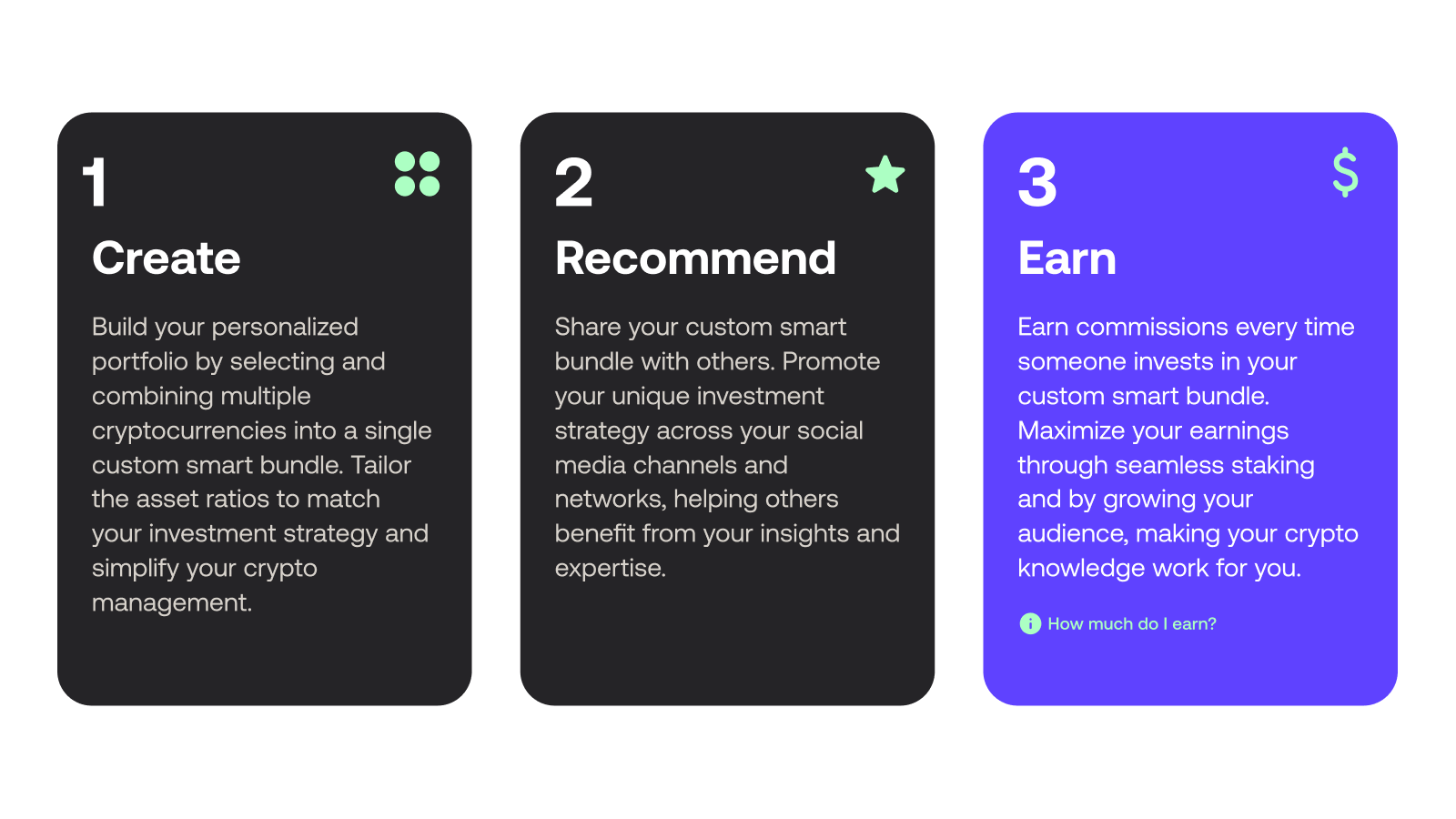 1

Create

Build your personalized portfolio by selecting and combining multiple cryptocurrencies into a single custom smart bundle. Tailor the asset ratios to match your investment strategy and simplify your crypto management.

2

Recommend

Share your custom smart bundle with others. Promote your unique investment strategy across your social media channels and networks, helping others benefit from your insights and expertise.

3

$

Earn

Earn commissions every time someone invests in your custom smart bundle. Maximize your earnings through seamless staking and by growing your audience, making your crypto knowledge work for you.

How much do I earn?